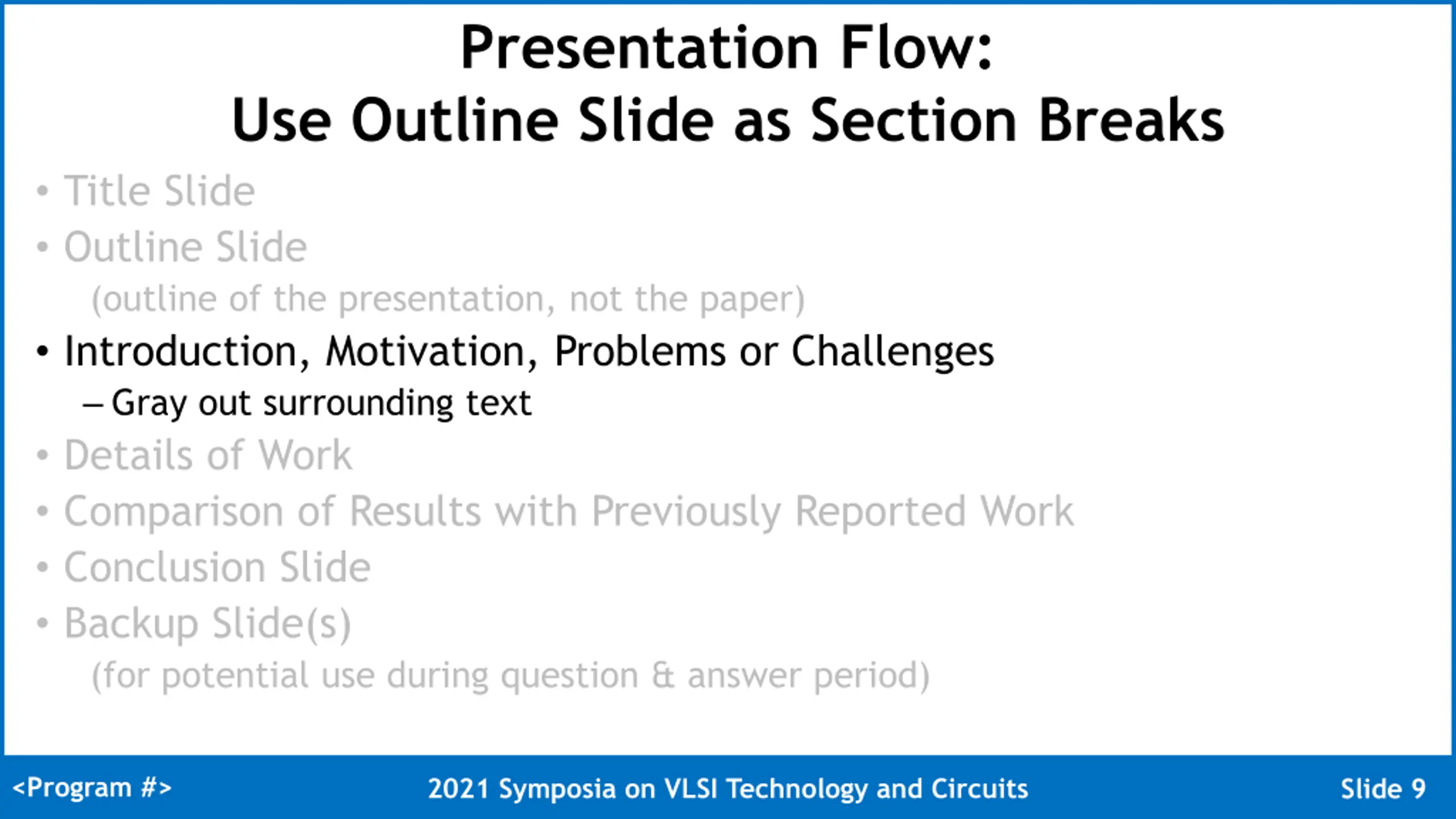 Presentation Flow:
Use Outline Slide as Section Breaks

• Title Slide
• Outline Slide
(outline of the presentation, not the paper)
• Introduction, Motivation, Problems or Challenges
– Gray out surrounding text
• Details of Work
• Comparison of Results with Previously Reported Work
• Conclusion Slide
• Backup Slide(s)
(for potential use during question & answer period)

<Program #>
2021 Symposia on VLSI Technology and Circuits
Slide 9